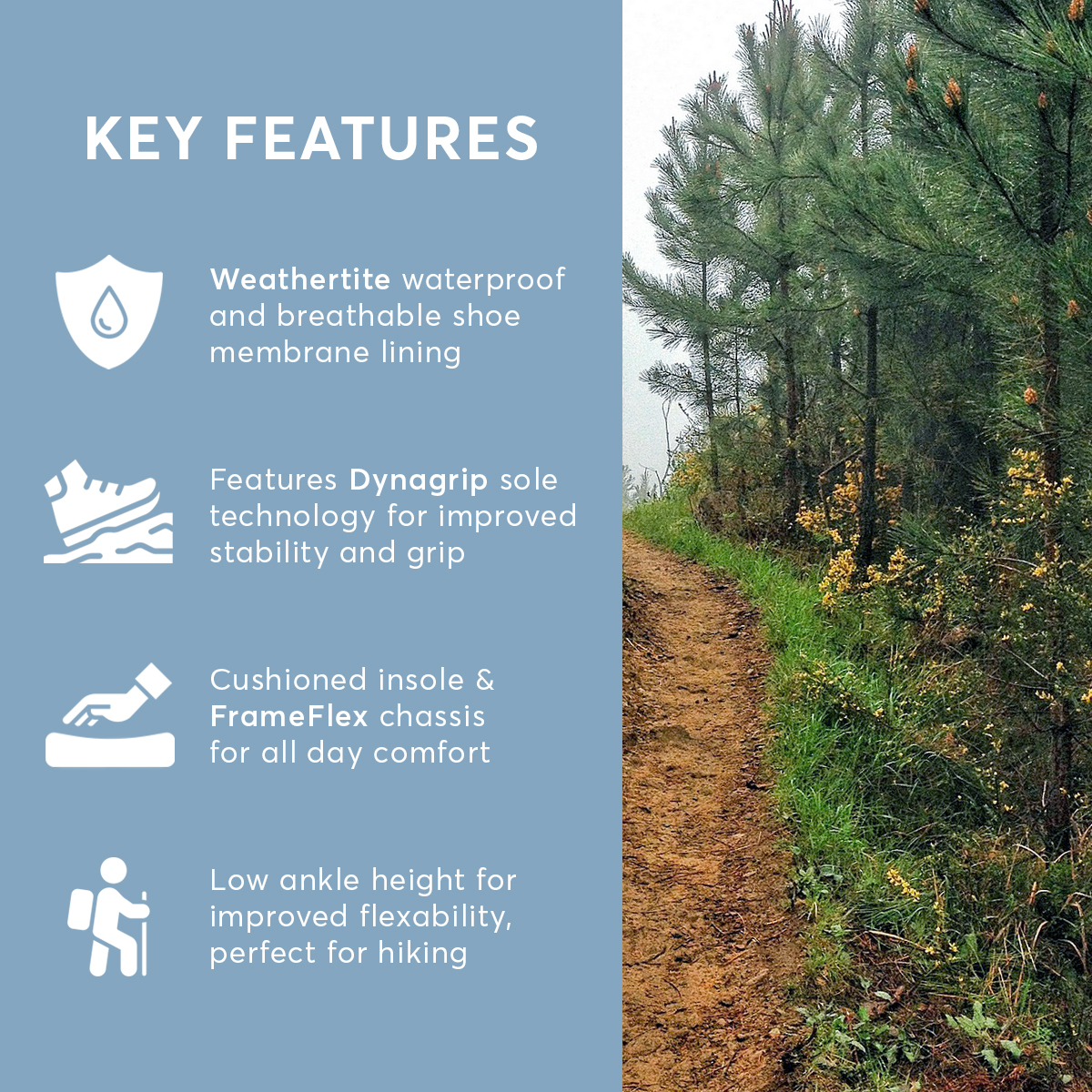 KEY FEATURES

Weathertite waterproof and breathable shoe membrane lining

Features Dynagrip sole technology for improved stability and grip

Cushioned insole & FrameFlex chassis for all day comfort

Low ankle height for improved flexability, perfect for hiking